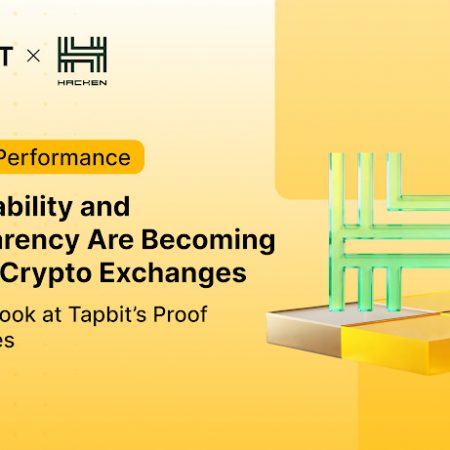 T × HACKEN

Performance

ability and
arency Are Becoming
Crypto Exchanges

ook at Tapbit's Proof
es